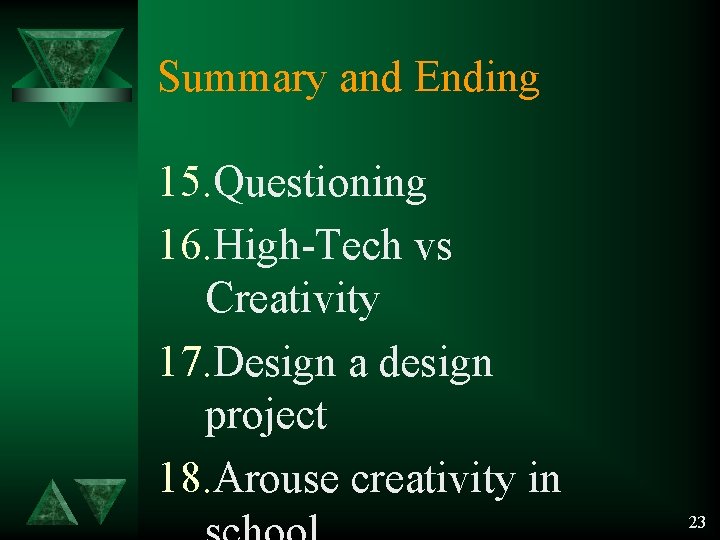 Summary and Ending

15.Questioning
16.High-Tech vs Creativity
17.Design a design project
18.Arouse creativity in school

23